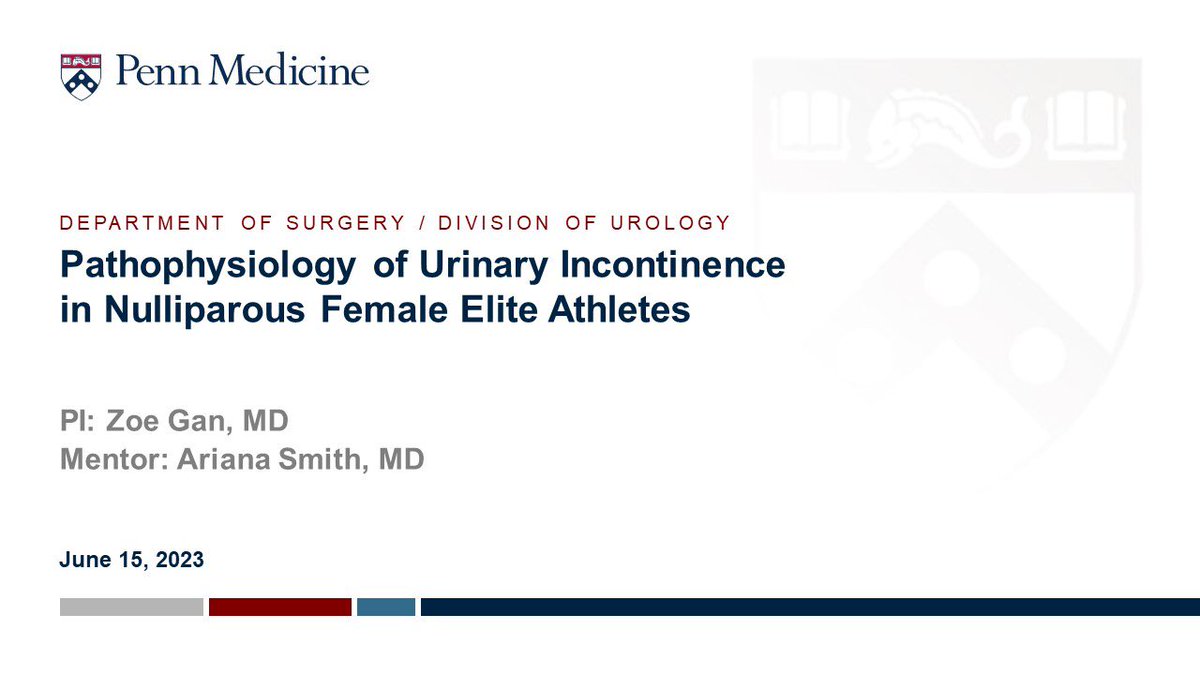 Penn Medicine

DEPARTMENT OF SURGERY / DIVISION OF UROLOGY

Pathophysiology of Urinary Incontinence in Nulliparous Female Elite Athletes

PI: Zoe Gan, MD
Mentor: Ariana Smith, MD

June 15, 2023